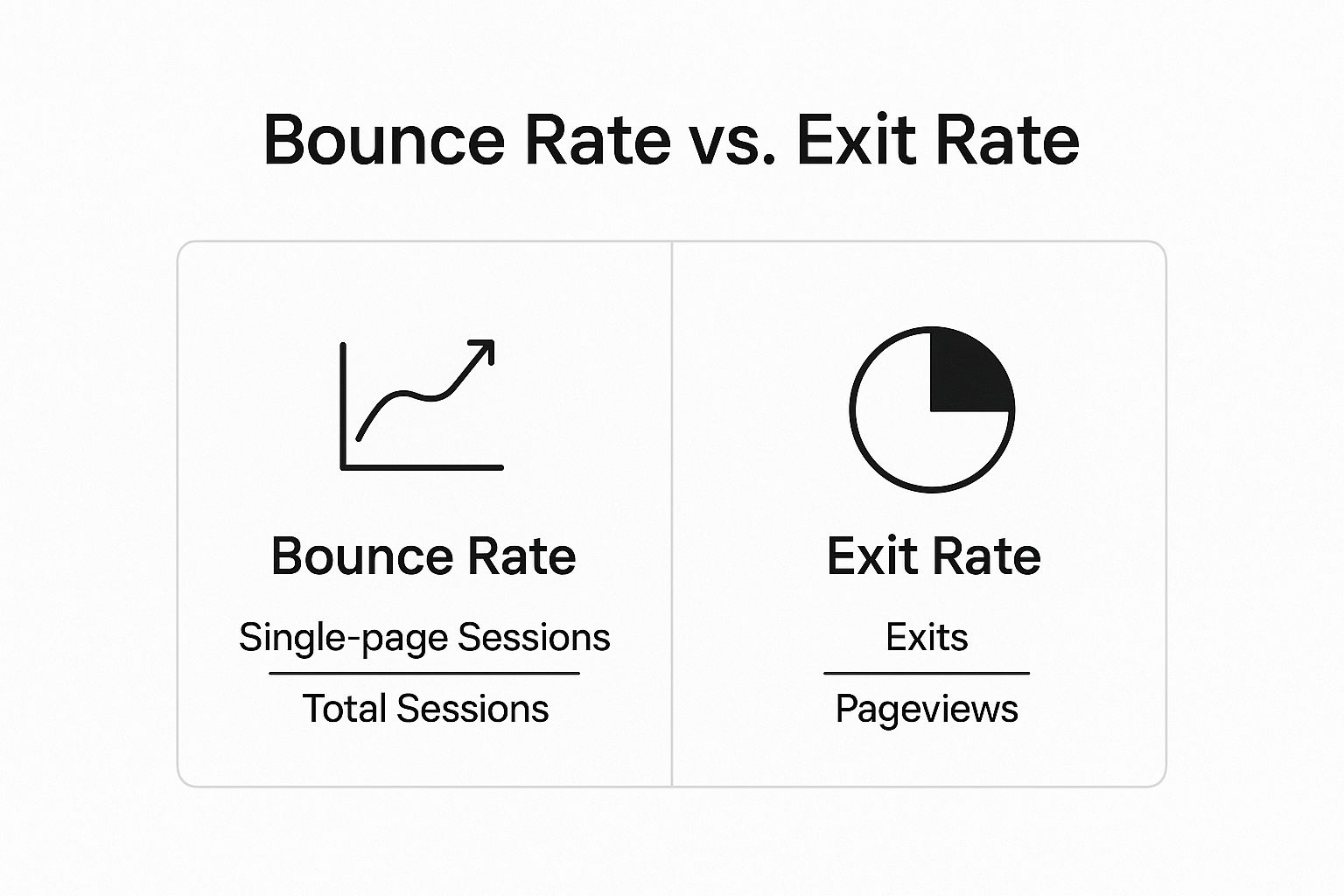 Bounce Rate vs. Exit Rate

Bounce Rate

$\frac{\text{Single-page Sessions}}{\text{Total Sessions}}$

Exit Rate

$\frac{\text{Exits}}{\text{Pageviews}}$